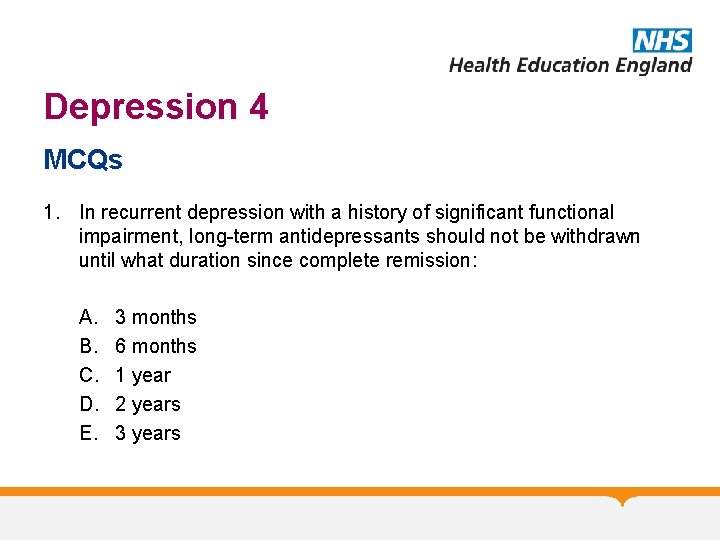 NHS
Health Education England

Depression 4

MCQs

1. In recurrent depression with a history of significant functional impairment, long-term antidepressants should not be withdrawn until what duration since complete remission:

A. 3 months
B. 6 months
C. 1 year
D. 2 years
E. 3 years